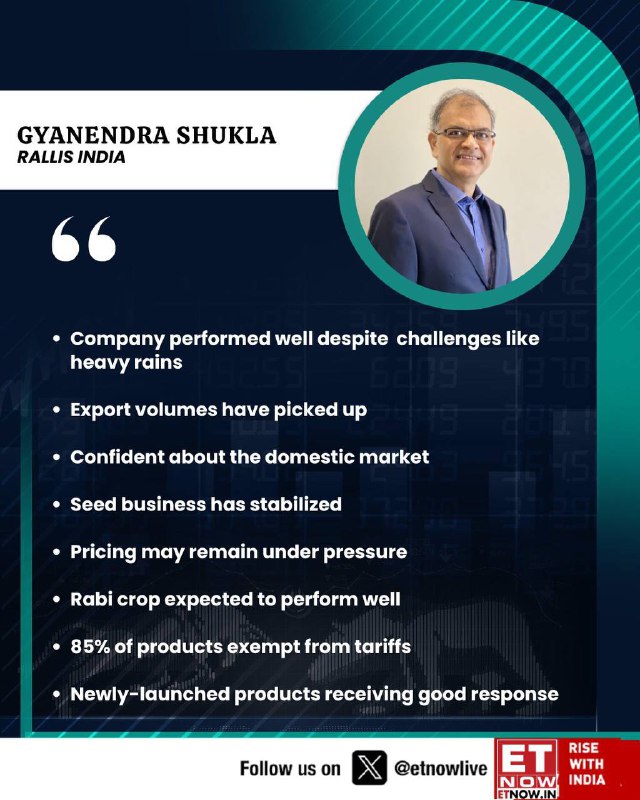 GYANENDRA SHUKLA
RALLIS INDIA

“

• Company performed well despite challenges like heavy rains

• Export volumes have picked up

• Confident about the domestic market

• Seed business has stabilized

• Pricing may remain under pressure

• Rabi crop expected to perform well

• 85% of products exempt from tariffs

• Newly-launched products receiving good response

Follow us on @etnowlive

ET NOW ETNOW.IN RISE WITH INDIA